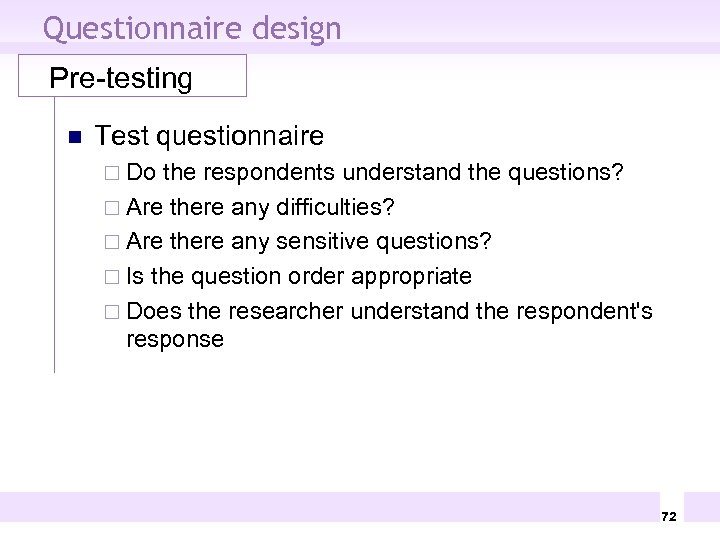 Questionnaire design

Pre-testing

Test questionnaire

Do the respondents understand the questions?

Are there any difficulties?

Are there any sensitive questions?

Is the question order appropriate

Does the researcher understand the respondent's response

72